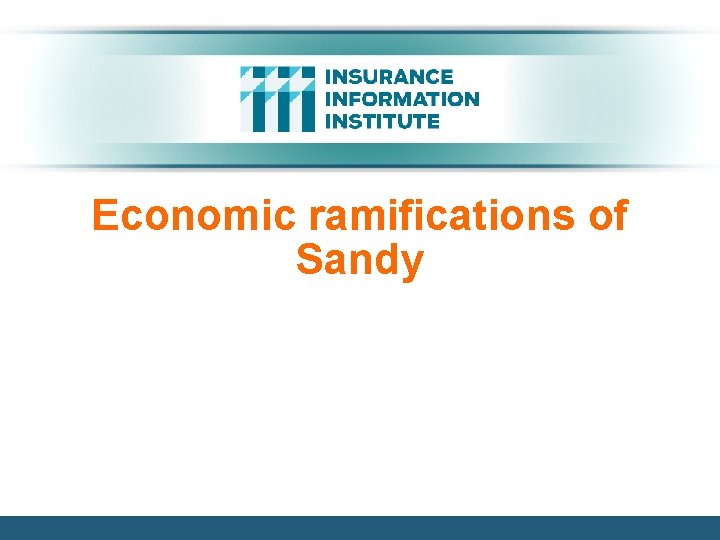 INSURANCE
INFORMATION
INSTITUTE

Economic ramifications of Sandy